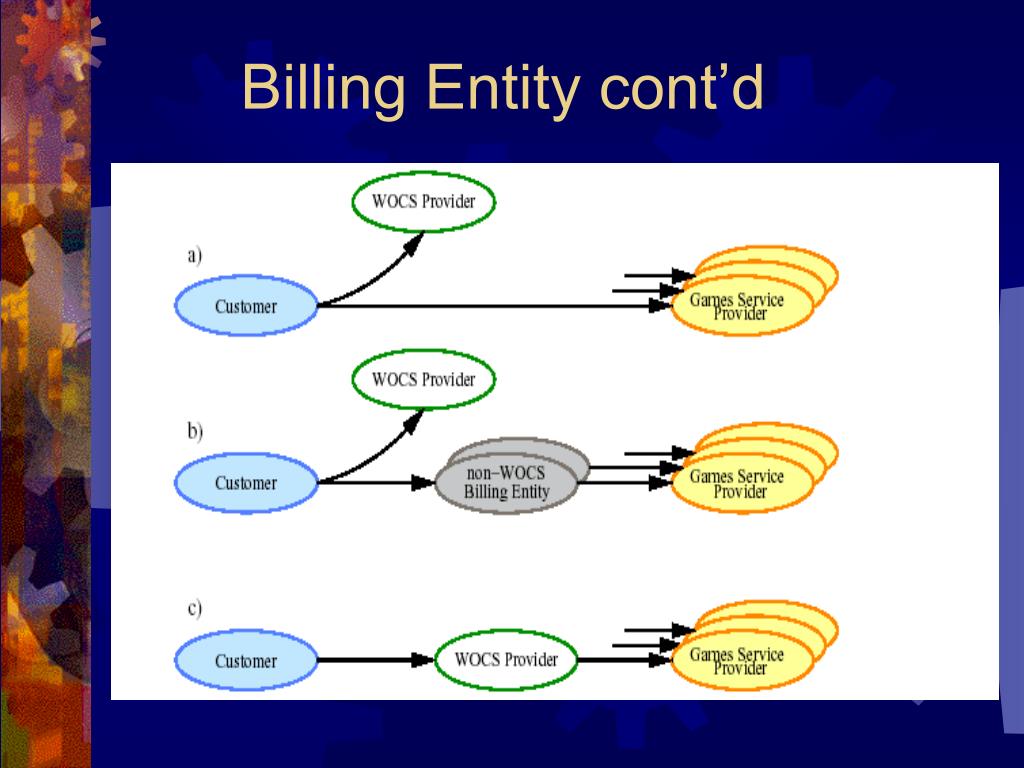 Billing Entity cont’d

a)

WOCS Provider

Customer

Games Service Provider

b)

WOCS Provider

Customer

non–WOCS Billing Entity

Games Service Provider

c)

Customer

WOCS Provider

Games Service Provider